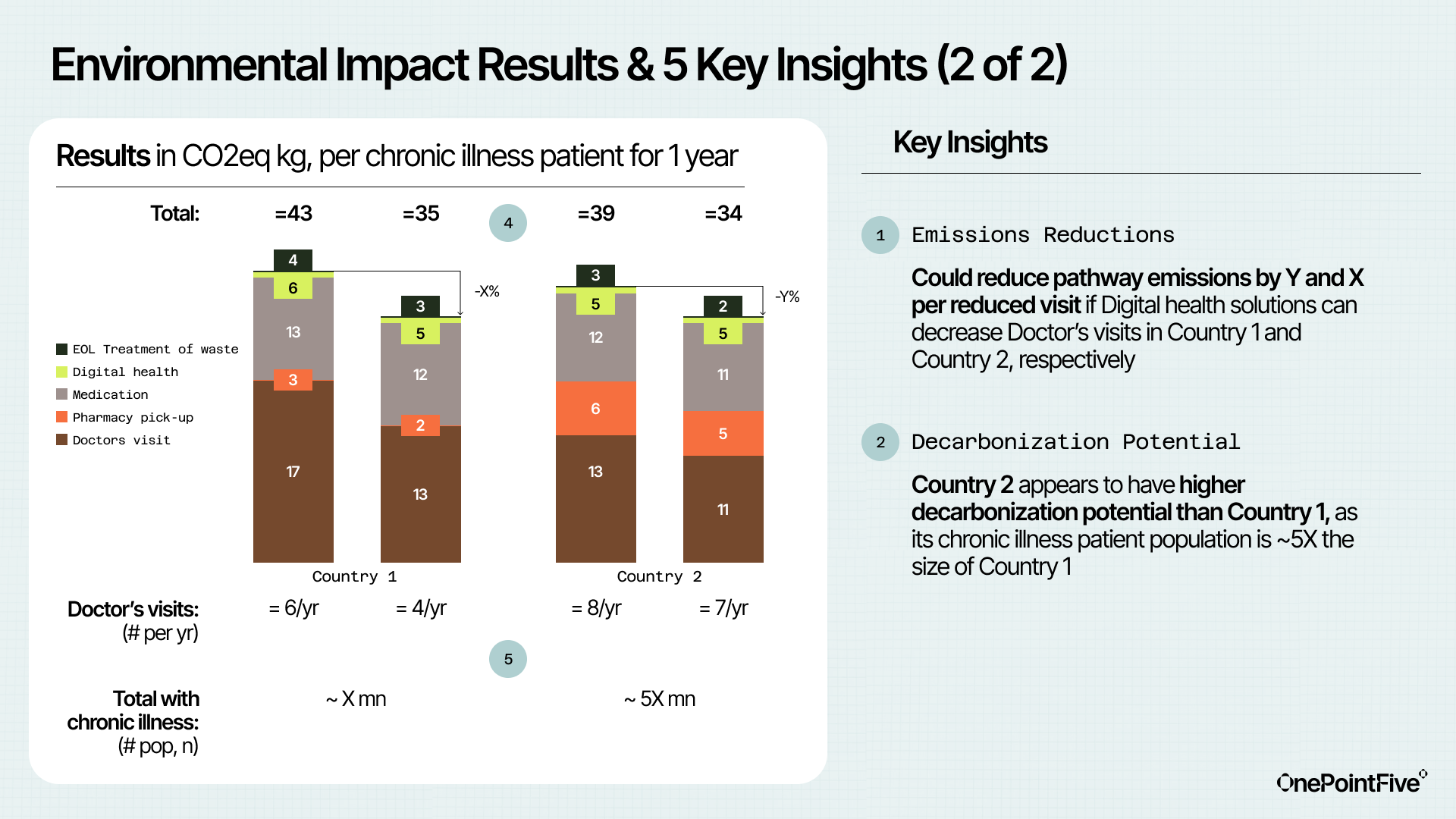 Environmental Impact Results & 5 Key Insights (2 of 2)

Results in CO2eq kg, per chronic illness patient for 1 year

Total: =43 =35 4 =39 =34

EOL Treatment of waste
Digital health
Medication
Pharmacy pick-up
Doctors visit

4
6
13
3
17

3
5
12
2
13

-X%

3
5
12
6
13

2
5
11
5
11

-Y%

Country 1

Country 2

Doctor's visits: (# per yr) = 6/yr = 4/yr = 8/yr = 7/yr

5

Total with chronic illness: (# pop, n) ~ X mn ~ 5X mn

Key Insights

1 Emissions Reductions

Could reduce pathway emissions by Y and X per reduced visit if Digital health solutions can decrease Doctor's visits in Country 1 and Country 2, respectively

2 Decarbonization Potential

Country 2 appears to have higher decarbonization potential than Country 1, as its chronic illness patient population is ~5X the size of Country 1

OnePointFive